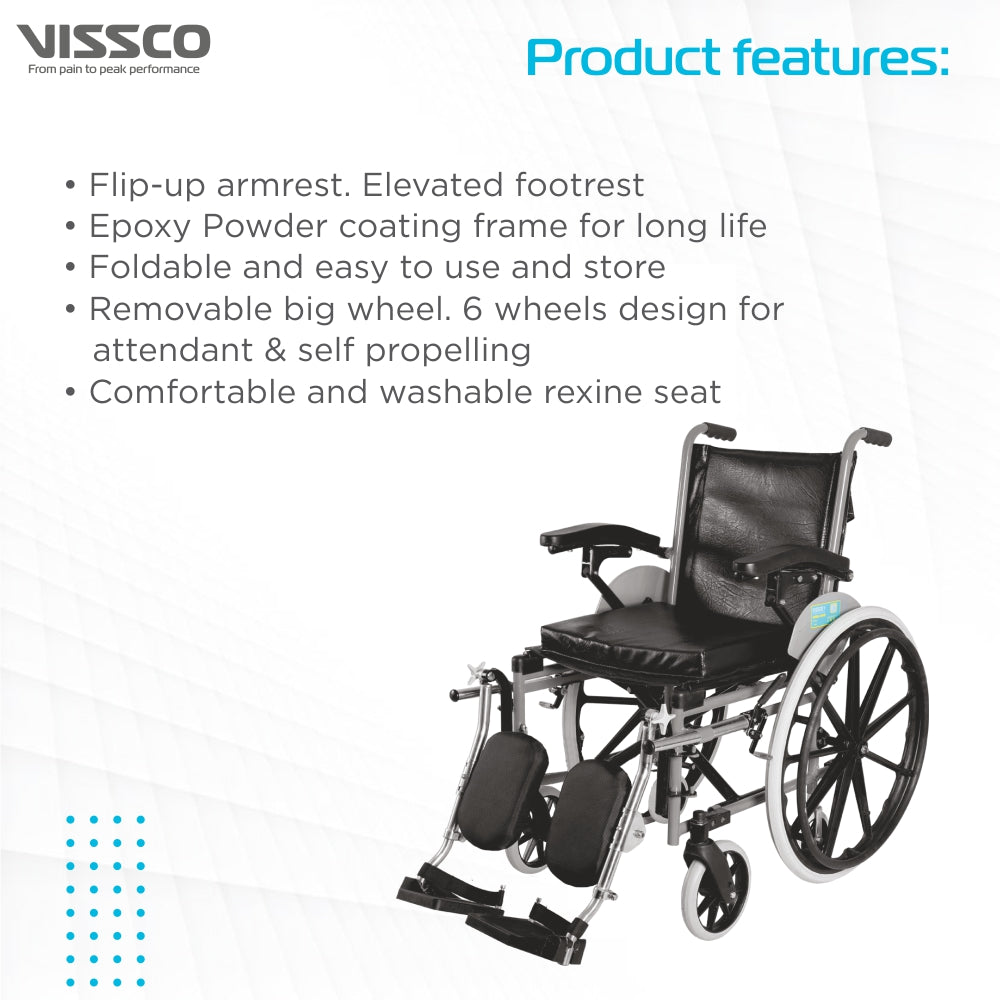 VISSCO
From pain to peak performance

Product features:

• Flip-up armrest. Elevated footrest
• Epoxy Powder coating frame for long life
• Foldable and easy to use and store
• Removable big wheel. 6 wheels design for attendant & self propelling
• Comfortable and washable rexine seat